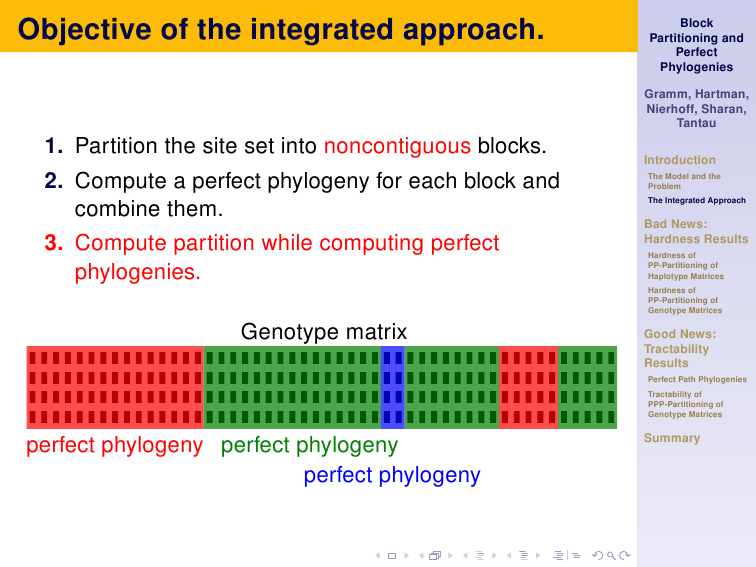 Objective of the integrated approach.

1. Partition the site set into noncontiguous blocks.
2. Compute a perfect phylogeny for each block and combine them.
3. Compute partition while computing perfect phylogenies.

Genotype matrix

perfect phylogeny perfect phylogeny

perfect phylogeny

Block Partitioning and Perfect Phylogenies

Gramm, Hartman, Nierhoff, Sharan, Tantau

Introduction
The Model and the Problem
The Integrated Approach

Bad News: Hardness Results
Hardness of PP-Partitioning of Haplotype Matrices
Hardness of PP-Partitioning of Genotype Matrices

Good News: Tractability Results
Perfect Path Phylogenies
Tractability of PPP-Partitioning of Genotype Matrices

Summary